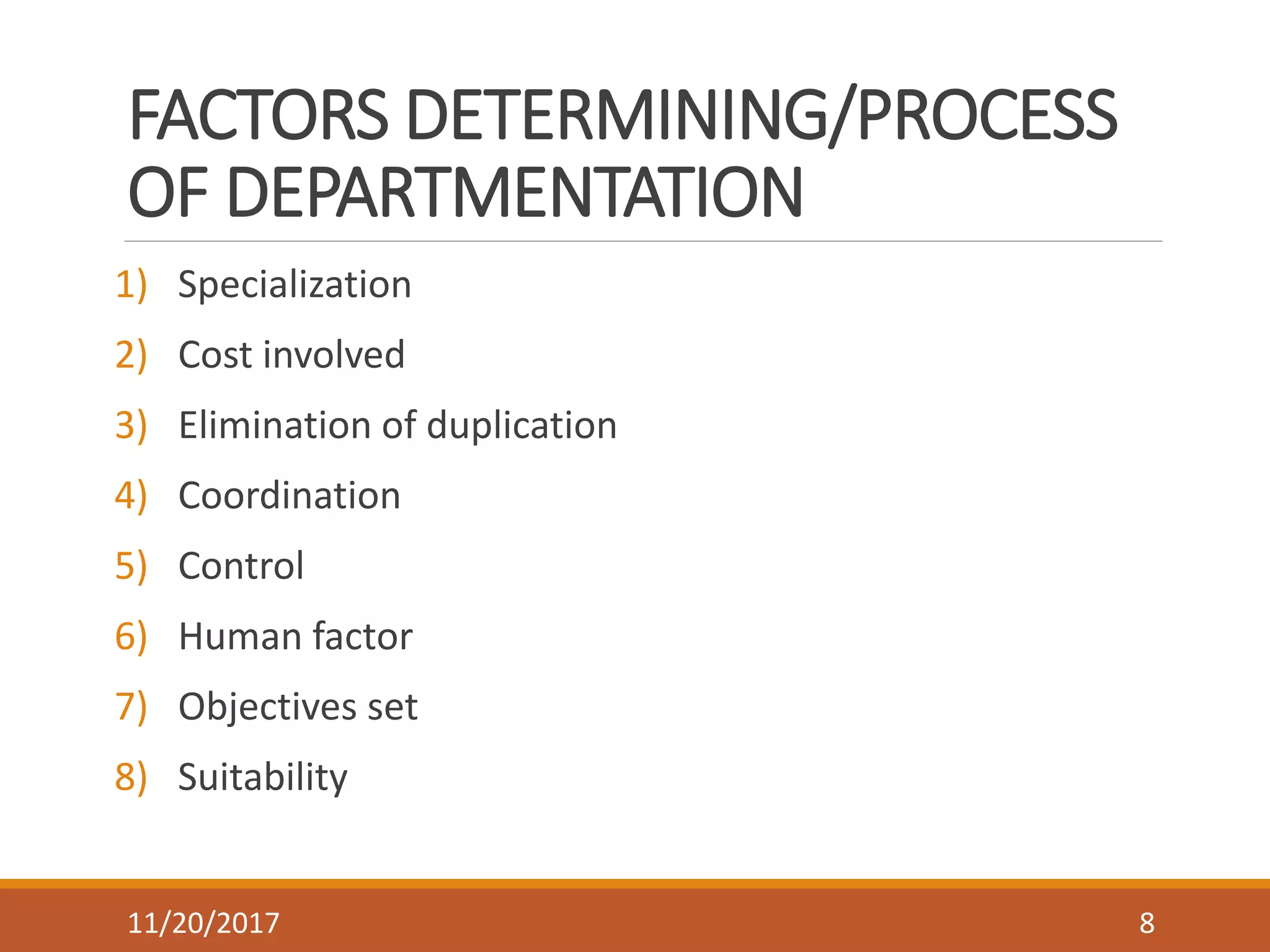 FACTORS DETERMINING/PROCESS OF DEPARTMENTATION

1) Specialization
2) Cost involved
3) Elimination of duplication
4) Coordination
5) Control
6) Human factor
7) Objectives set
8) Suitability

11/20/2017

8